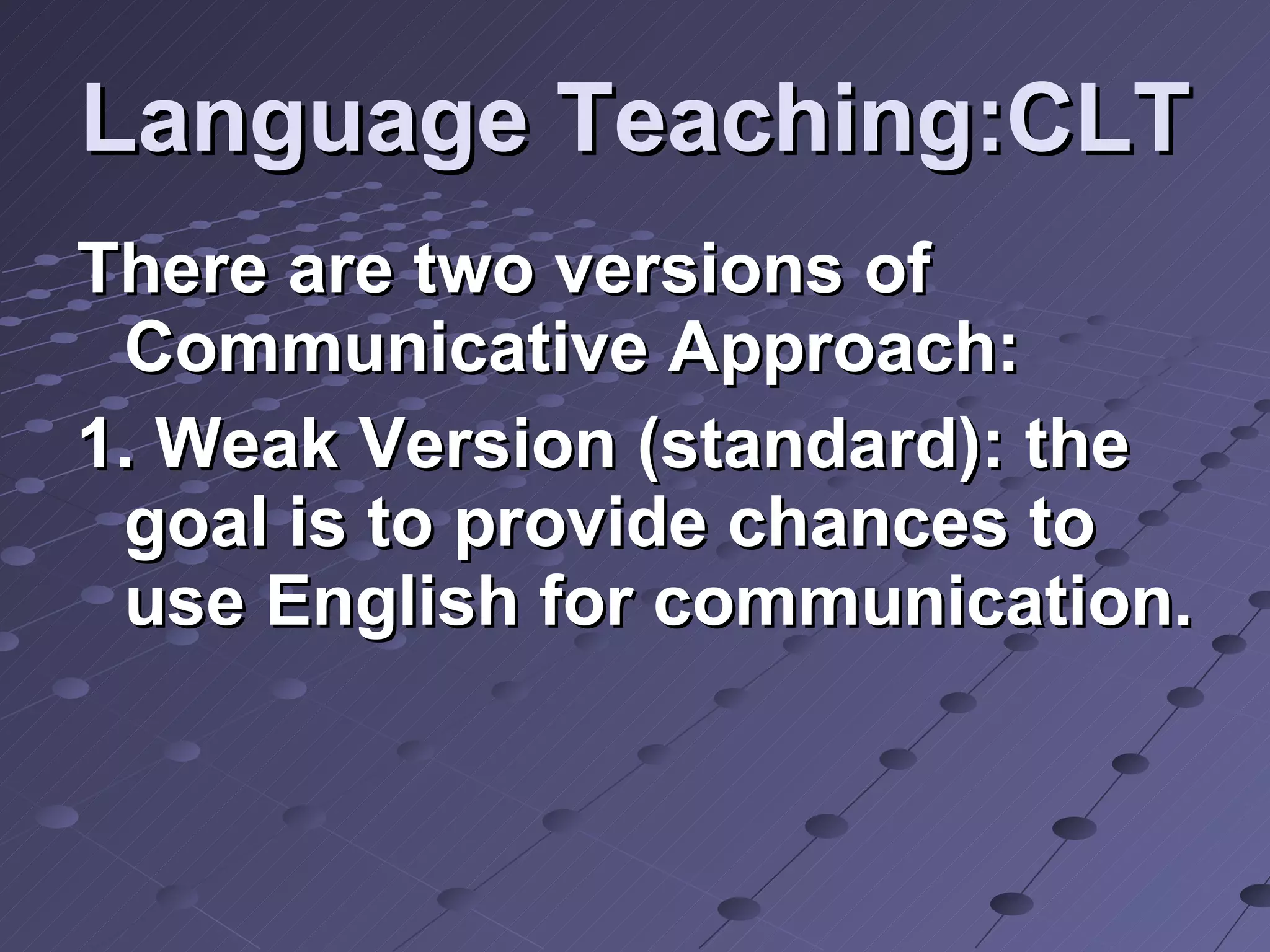 Language Teaching:CLT

There are two versions of Communicative Approach:

1. Weak Version (standard): the goal is to provide chances to use English for communication.